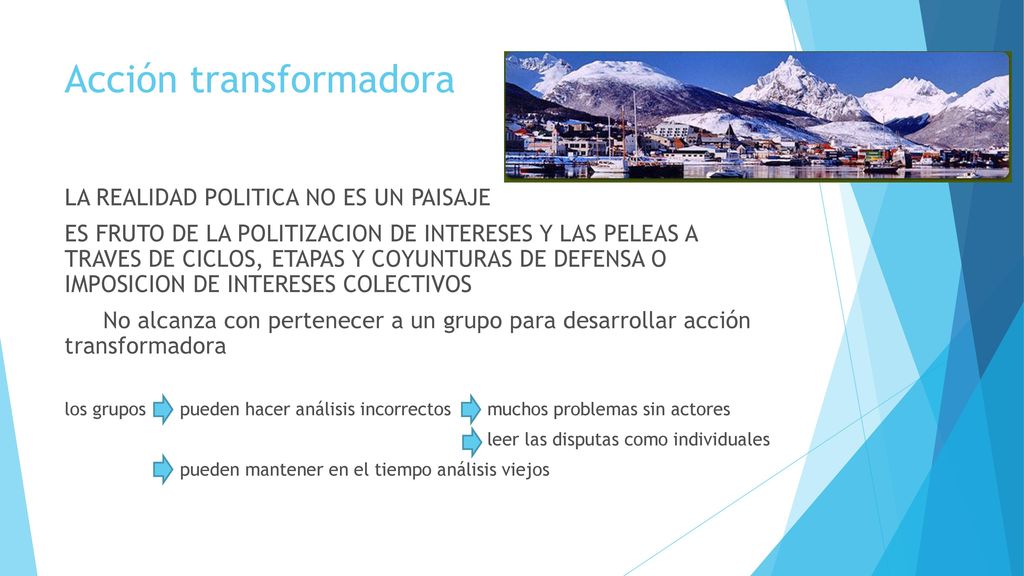 Acción transformadora

LA REALIDAD POLITICA NO ES UN PAISAJE

ES FRUTO DE LA POLITIZACION DE INTERESES Y LAS PELEAS A TRAVES DE CICLOS, ETAPAS Y COYUNTURAS DE DEFENSA O IMPOSICION DE INTERESES COLECTIVOS

No alcanza con pertenecer a un grupo para desarrollar acción transformadora

los grupos pueden hacer análisis incorrectos muchos problemas sin actores

leer las disputas como individuales

pueden mantener en el tiempo análisis viejos